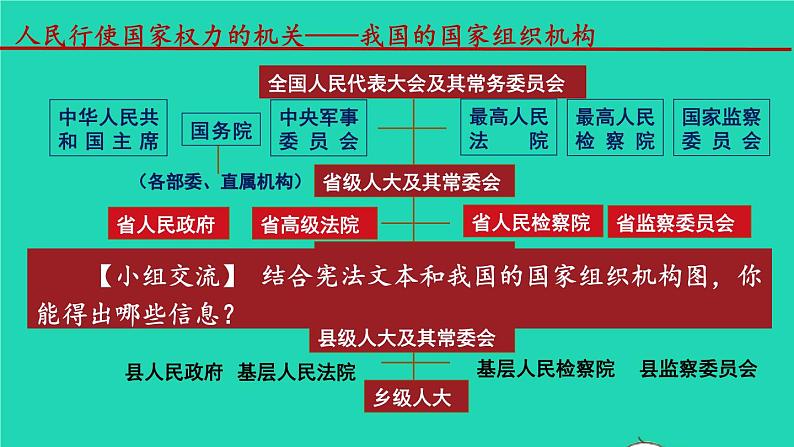 人民行使国家权力的机关——我国的国家组织机构

全国人民代表大会及其常务委员会

中华人民共和国主席

国务院

中央军事委员会

最高人民法院

最高人民检察院

国家监察委员会

（各部委、直属机构）

省级人大及其常委会

省人民政府

省高级法院

省人民检察院

省监察委员会

【小组交流】 结合宪法文本和我国的国家组织机构图，你能得出哪些信息？

县级人大及其常委会

县人民政府

基层人民法院

基层人民检察院

县监察委员会

乡级人大